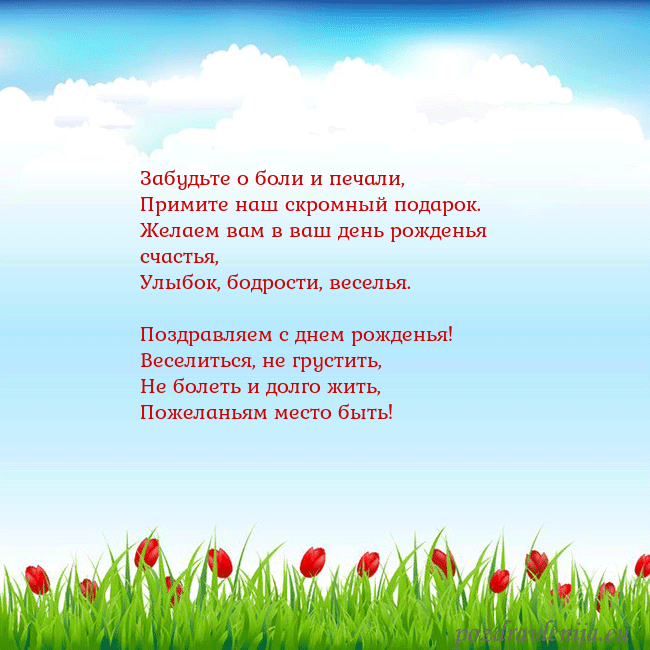 Забудьте о боли и печали,
Примите наш скромный подарок.
Желаем вам в ваш день рожденья
счастья,
Улыбок, бодрости, веселья.

Поздравляем с днем рожденья!
Веселиться, не грустить,
Не болеть и долго жить,
Пожеланьям место быть!

pozdravlenija.eu